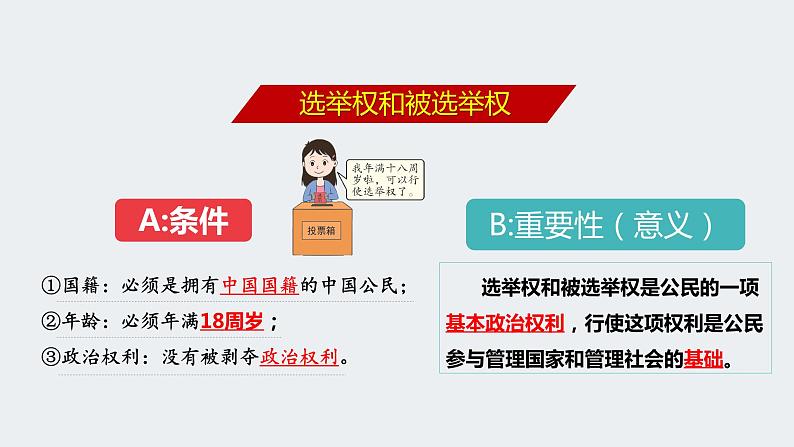 选举权和被选举权

我年满十八周岁啦，可以行使选举权了。

投票箱

A:条件

①国籍：必须是拥有中国国籍的中国公民；
②年龄：必须年满18周岁；
③政治权利：没有被剥夺政治权利。

B:重要性（意义）

选举权和被选举权是公民的一项基本政治权利，行使这项权利是公民参与管理国家和管理社会的基础。